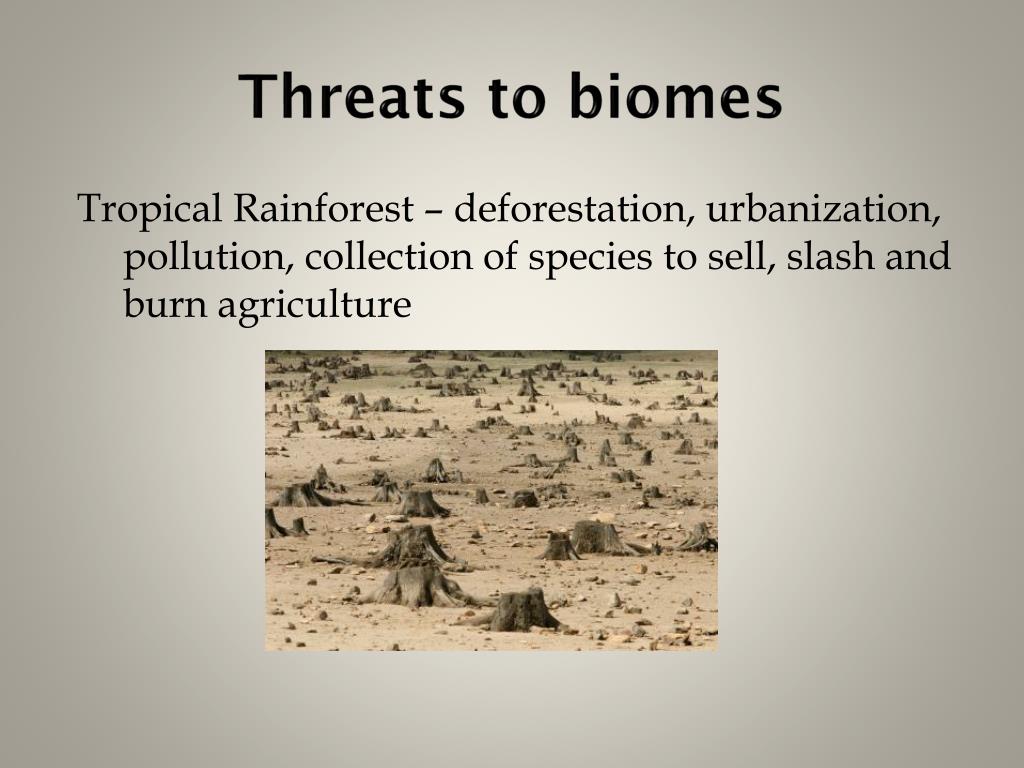 Threats to biomes

Tropical Rainforest – deforestation, urbanization, pollution, collection of species to sell, slash and burn agriculture